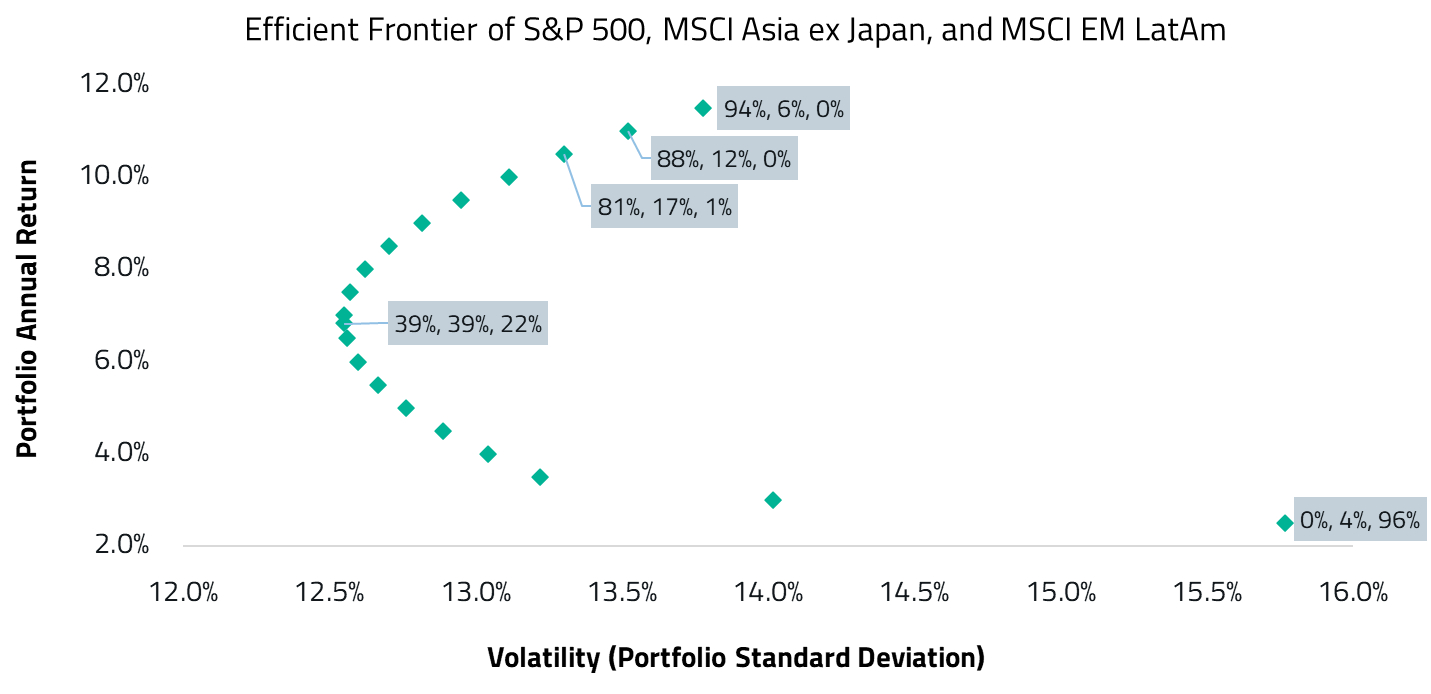 Efficient Frontier of S&P 500, MSCI Asia ex Japan, and MSCI EM LatAm

Portfolio Annual Return

12.0%
10.0%
8.0%
6.0%
4.0%
2.0%

94%, 6%, 0%
88%, 12%, 0%
81%, 17%, 1%
39%, 39%, 22%
0%, 4%, 96%

12.0% 12.5% 13.0% 13.5% 14.0% 14.5% 15.0% 15.5% 16.0%

Volatility (Portfolio Standard Deviation)